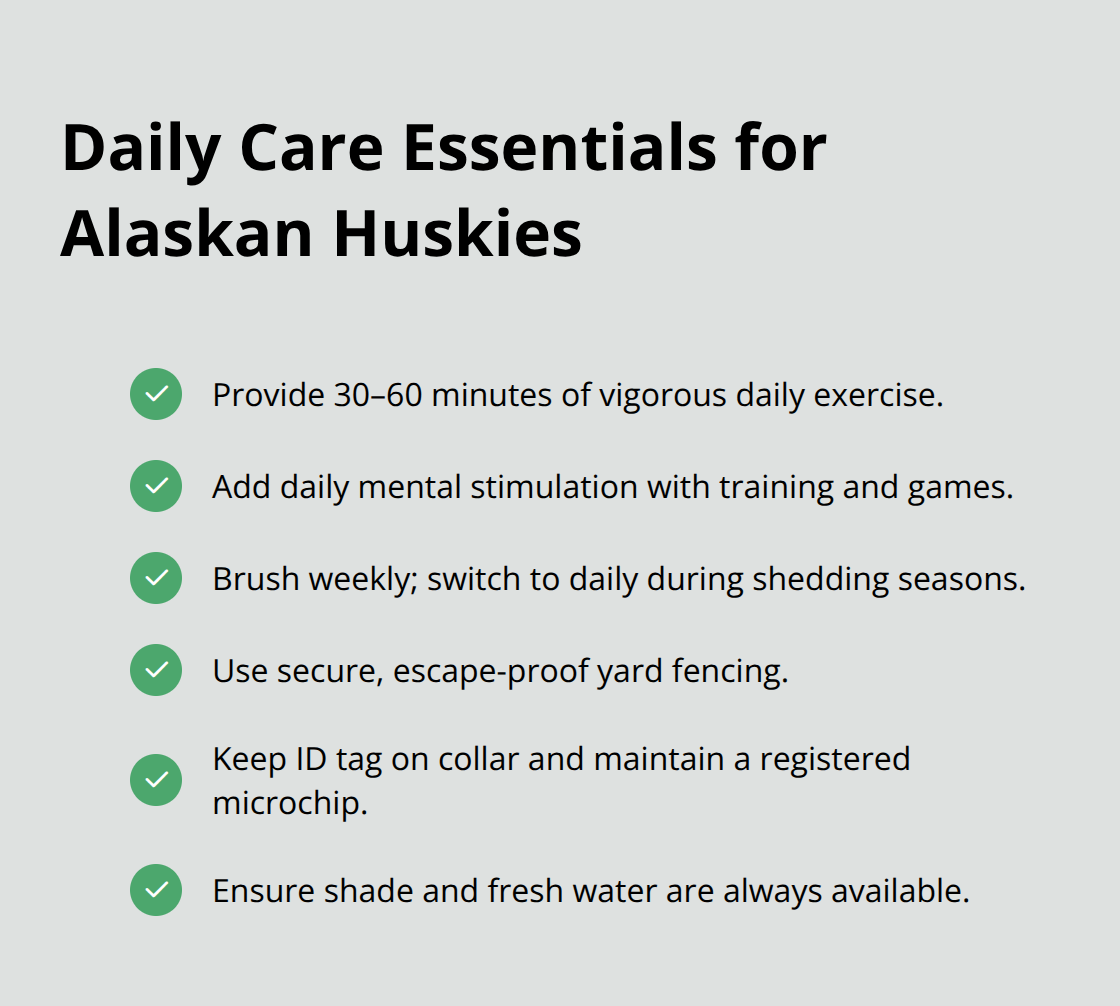 Daily Care Essentials for Alaskan Huskies

Provide 30–60 minutes of vigorous daily exercise.

Add daily mental stimulation with training and games.

Brush weekly; switch to daily during shedding seasons.

Use secure, escape-proof yard fencing.

Keep ID tag on collar and maintain a registered microchip.

Ensure shade and fresh water are always available.